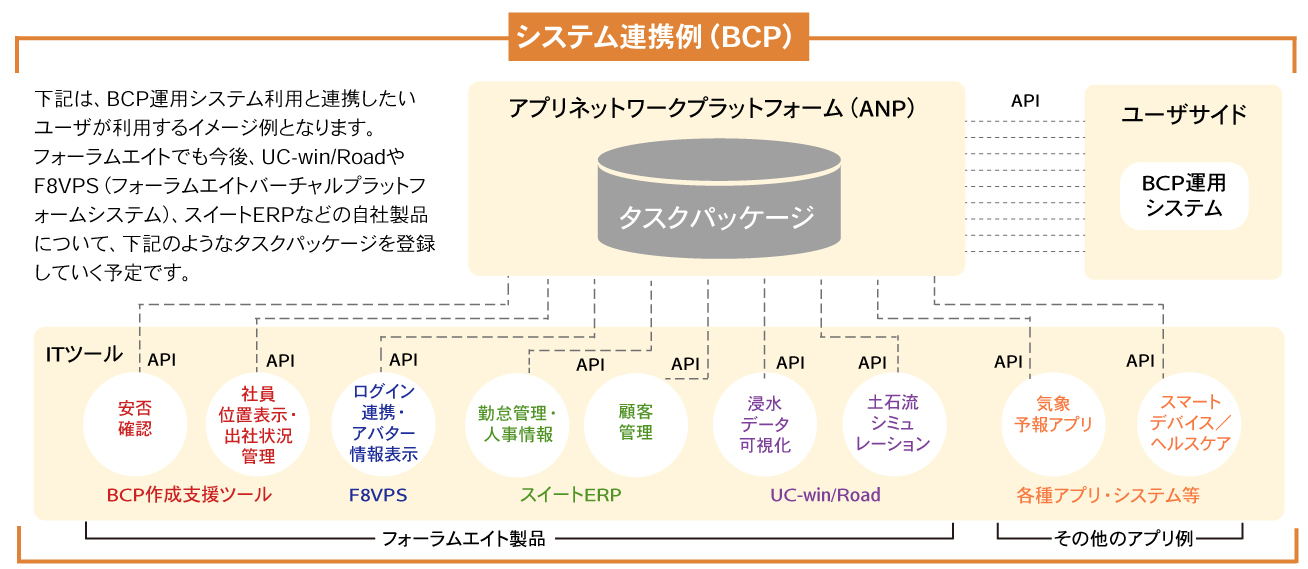 システム連携例（BCP）

下記は、BCP運用システム利用と連携したいユーザが利用するイメージ例となります。フォーラムエイトでも今後、UC-win/RoadやF8VPS（フォーラムエイトバーチャルプラットフォームシステム）、スイートERPなどの自社製品について、下記のようなタスクパッケージを登録していく予定です。

アプリネットワークプラットフォーム（ANP）

タスクパッケージ

API

ユーザサイド

BCP運用システム

ITツール

API API API API API API API API API

安否確認

社員位置表示・出社状況管理

ログイン連携・アバター情報表示

勤怠管理・人事情報

顧客管理

浸水データ可視化

土石流シミュレーション

気象予報アプリ

スマートデバイス／ヘルスケア

BCP作成支援ツール

F8VPS

スイートERP

UC-win/Road

各種アプリ・システム等

フォーラムエイト製品

その他のアプリ例